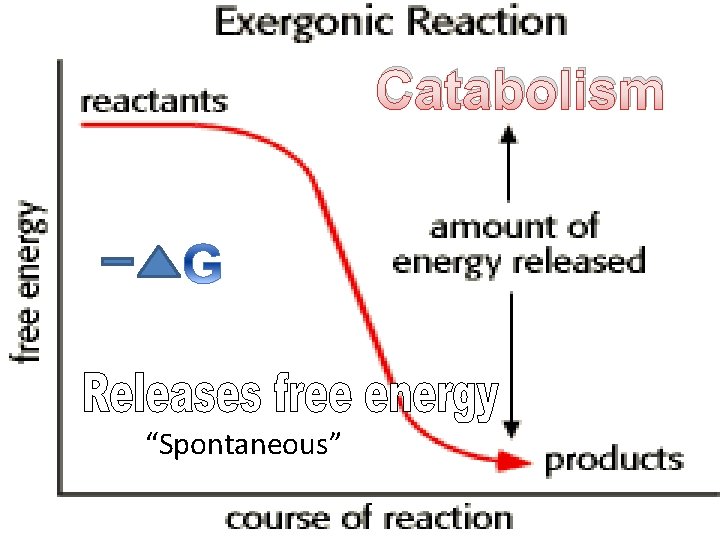 Exergonic Reaction

Catabolism

reactants

free energy

$-\Delta G$

amount of energy released

Releases free energy

"Spontaneous"

products

course of reaction